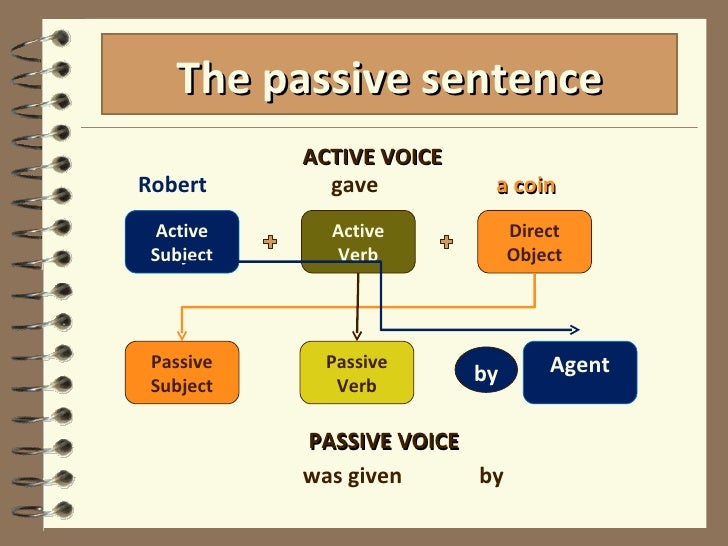 The passive sentence

ACTIVE VOICE

Robert gave a coin

Active Subject + Active Verb + Direct Object

Passive Subject

Passive Verb

by Agent

PASSIVE VOICE

was given by